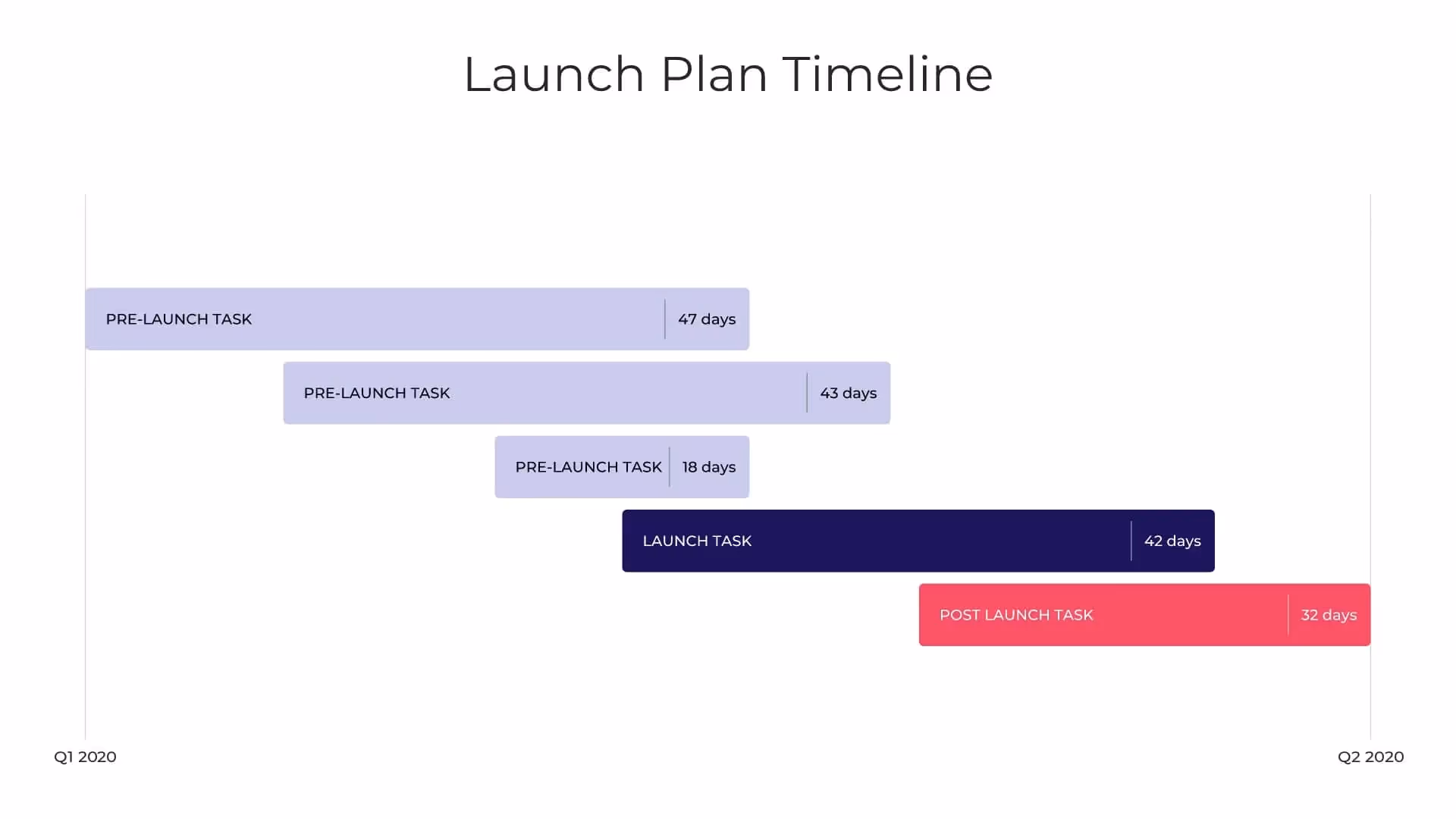 Launch Plan Timeline

PRE-LAUNCH TASK 47 days

PRE-LAUNCH TASK 43 days

PRE-LAUNCH TASK 18 days

LAUNCH TASK 42 days

POST LAUNCH TASK 32 days

Q1 2020

Q2 2020